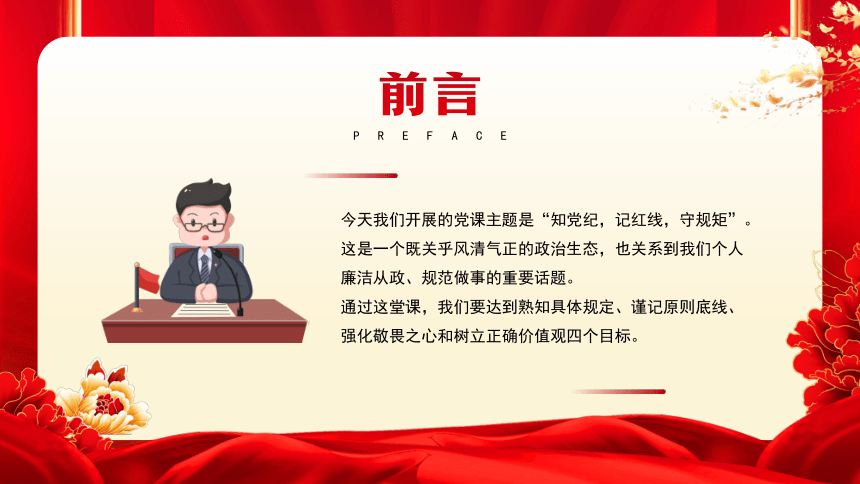 前言

PREFACE

今天我们开展的党课主题是“知党纪，记红线，守规矩”。这是一个既关乎风清气正的政治生态，也关系到我们个人廉洁从政、规范做事的重要话题。

通过这堂课，我们要达到熟知具体规定、谨记原则底线、强化敬畏之心和树立正确价值观四个目标。